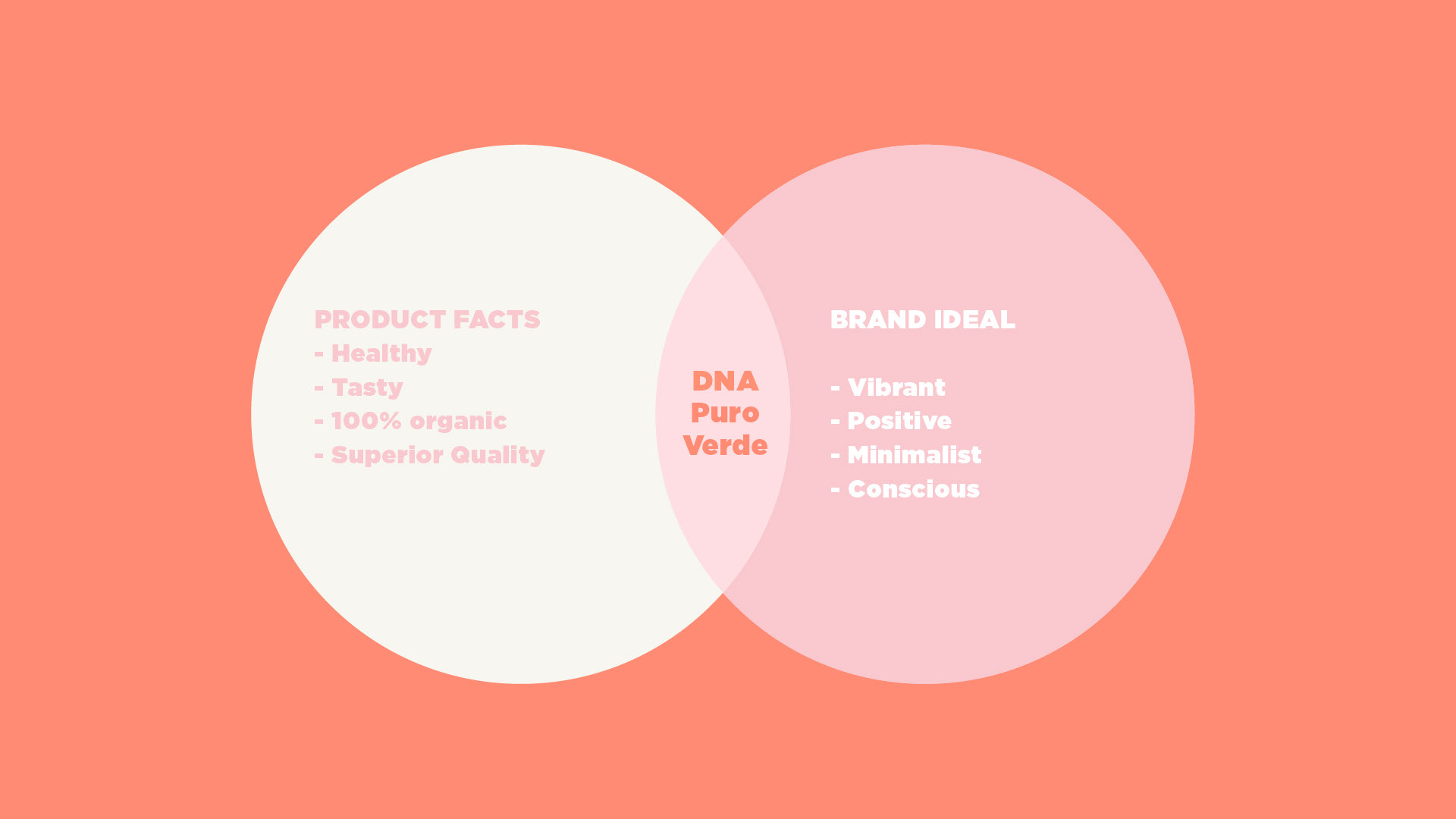 PRODUCT FACTS
- Healthy
- Tasty
- 100% organic
- Superior Quality

DNA
Puro
Verde

BRAND IDEAL

- Vibrant
- Positive
- Minimalist
- Conscious